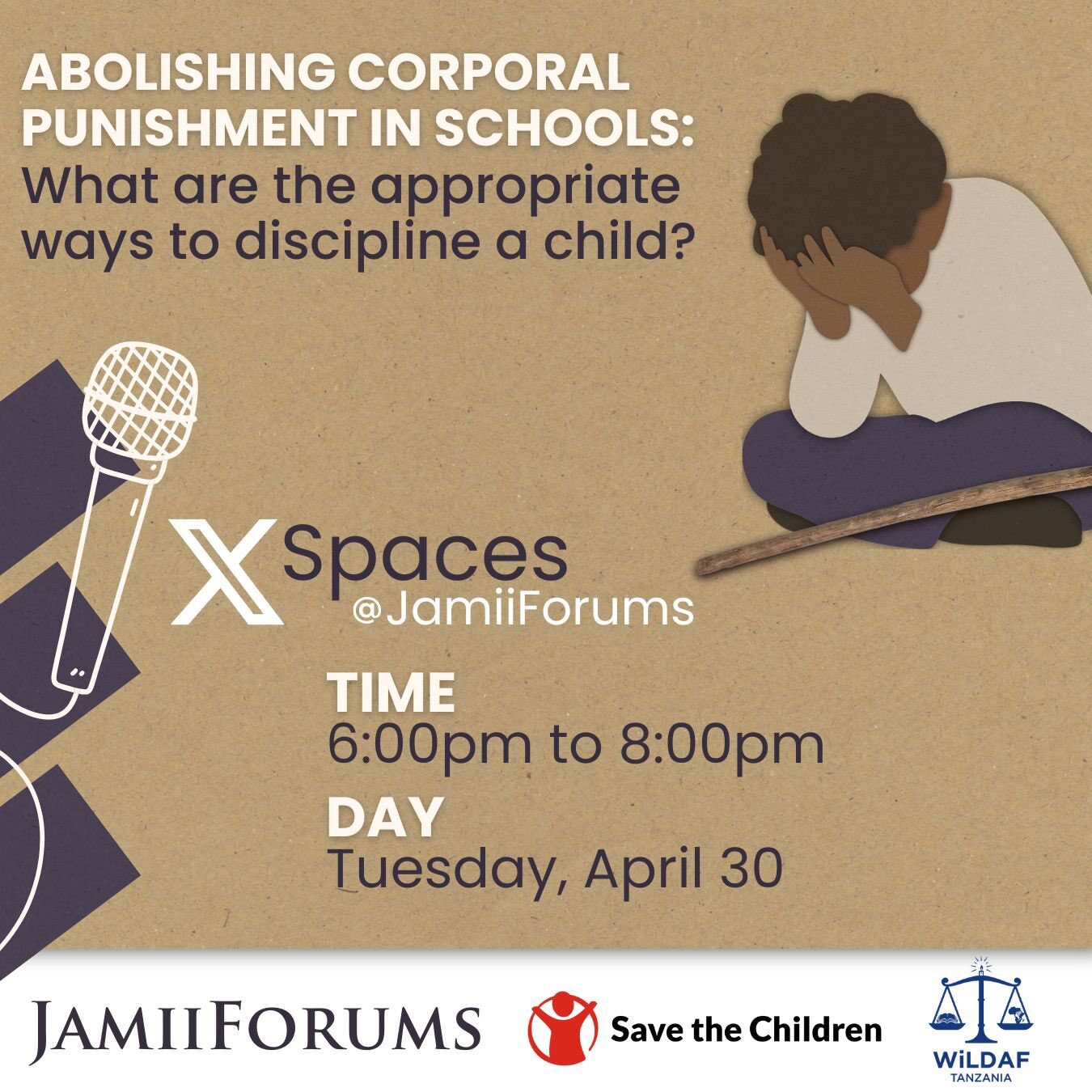 ABOLISHING CORPORAL PUNISHMENT IN SCHOOLS: What are the appropriate ways to discipline a child?

X Spaces
@JamiiForums

TIME
6:00pm to 8:00pm

DAY
Tuesday, April 30

JAMIIFORUMS

Save the Children

WiLDAF
TANZANIA